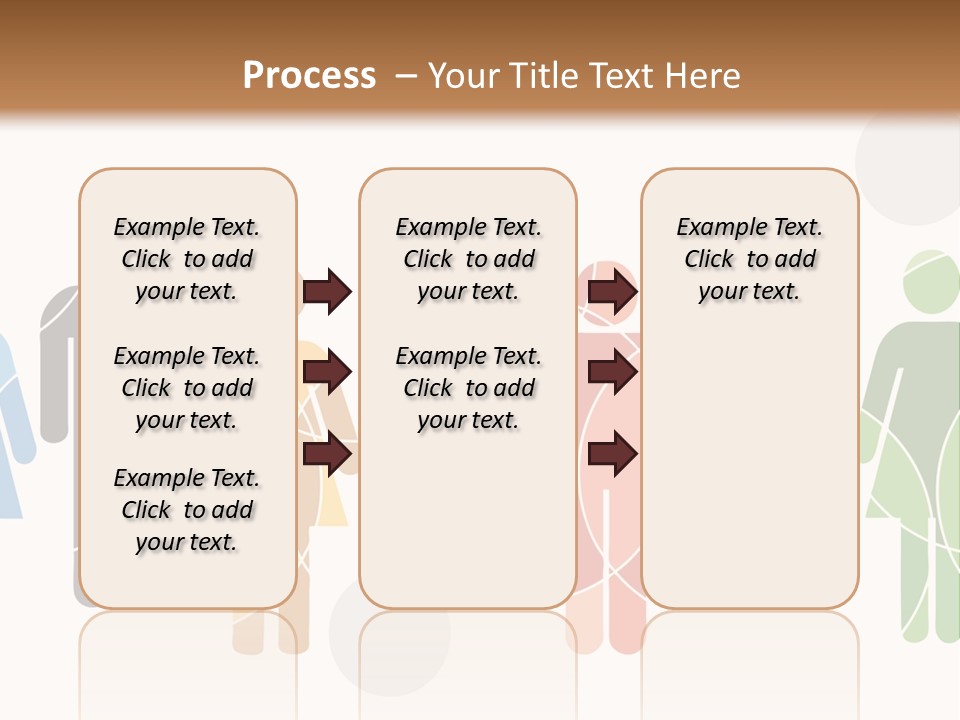 Process – Your Title Text Here

Example Text. Click to add your text.

Example Text. Click to add your text.

Example Text. Click to add your text.

Example Text. Click to add your text.

Example Text. Click to add your text.

Example Text. Click to add your text.